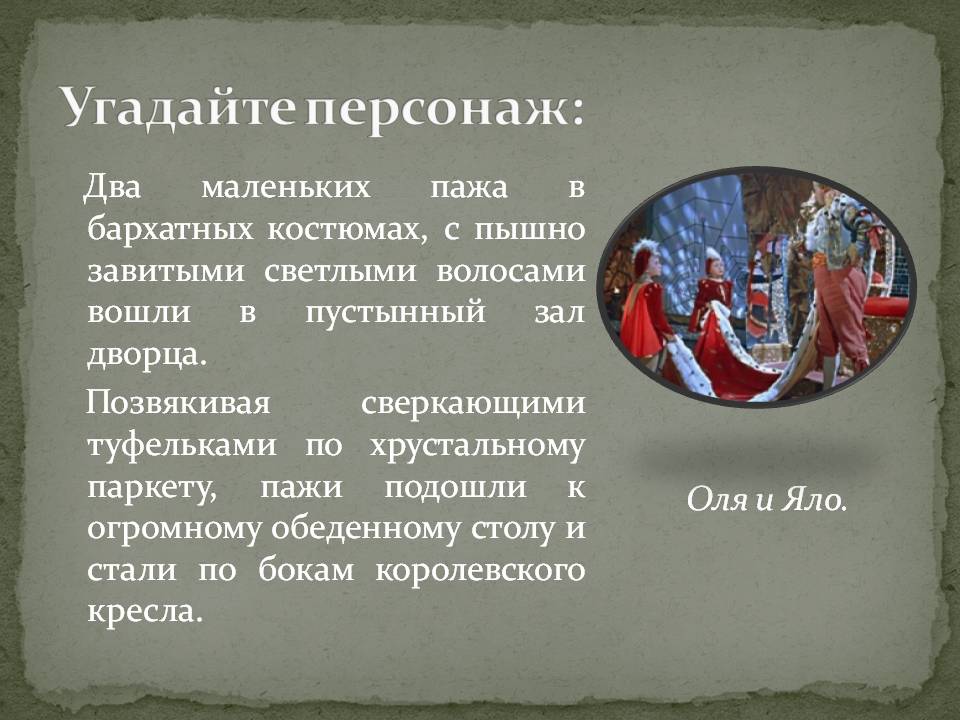 Угадайте персонаж:

Два маленьких пажа в бархатных костюмах, с пышно завитыми светлыми волосами вошли в пустынный зал дворца.

Позвякивая сверкающими туфельками по хрустальному паркету, пажи подошли к огромному обеденному столу и стали по бокам королевского кресла.

Оля и Яло.